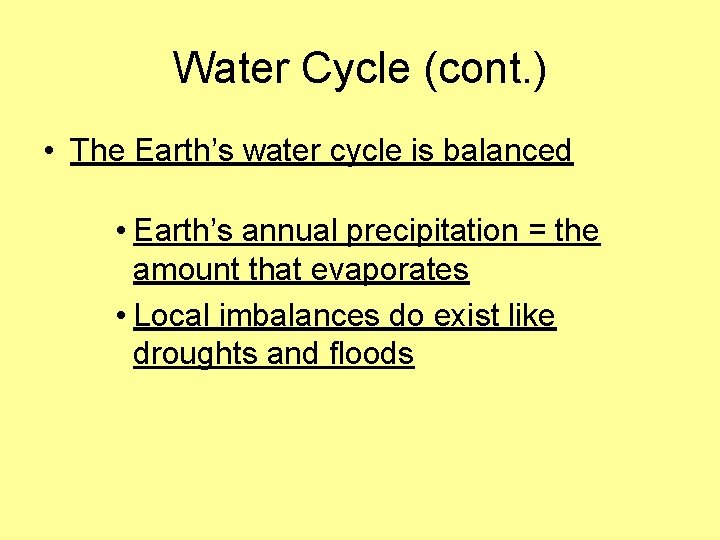 Water Cycle (cont.)

• The Earth’s water cycle is balanced

• Earth’s annual precipitation = the amount that evaporates
• Local imbalances do exist like droughts and floods